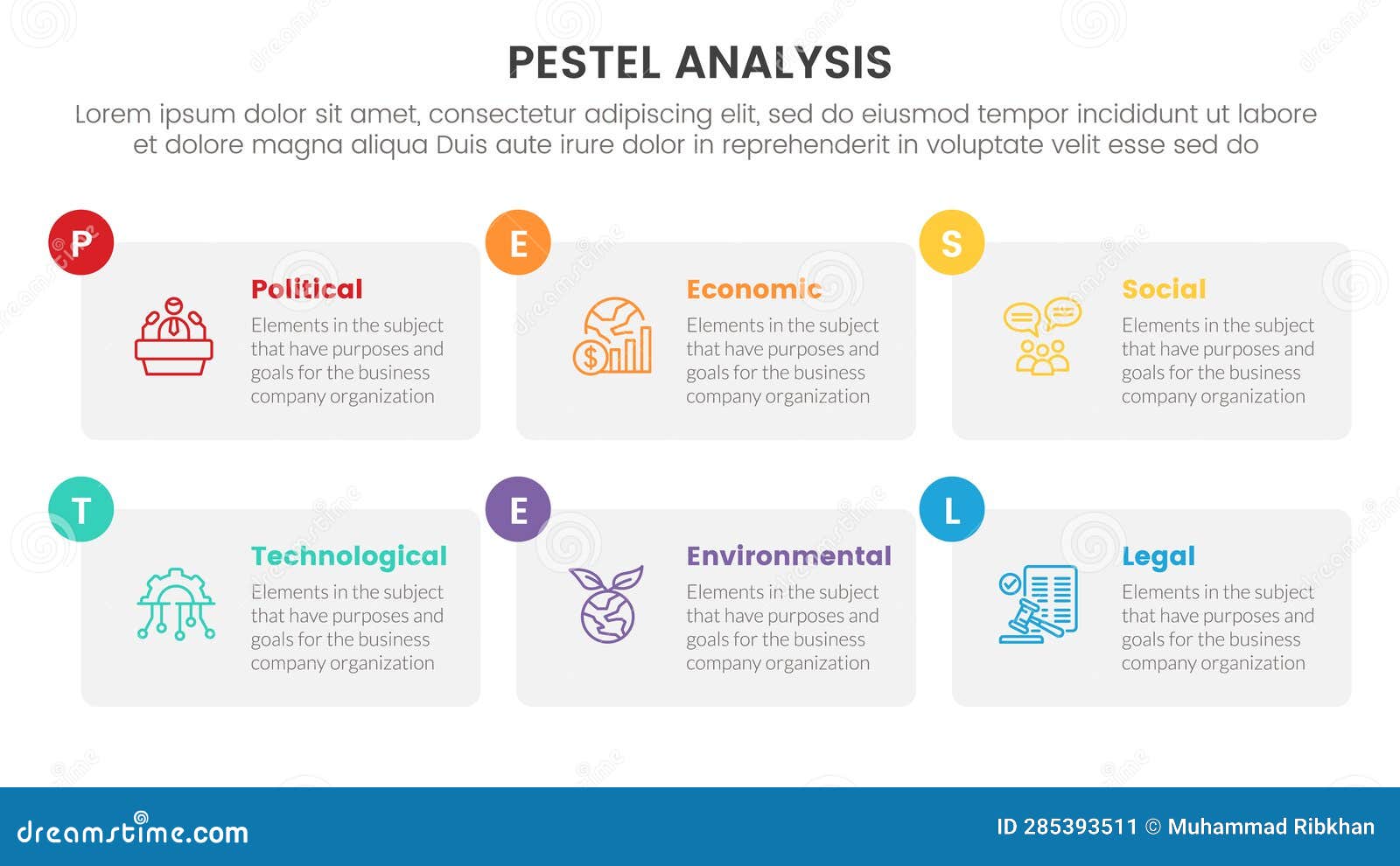 PESTEL ANALYSIS

Lorem ipsum dolor sit amet, consectetur adipiscing elit, sed do eiusmod tempor incididunt ut labore et dolore magna aliqua Duis aute irure dolor in reprehenderit in voluptate velit esse sed do

P

Political

Elements in the subject that have purposes and goals for the business company organization

E

Economic

Elements in the subject that have purposes and goals for the business company organization

S

Social

Elements in the subject that have purposes and goals for the business company organization

T

Technological

Elements in the subject that have purposes and goals for the business company organization

E

Environmental

Elements in the subject that have purposes and goals for the business company organization

L

Legal

Elements in the subject that have purposes and goals for the business company organization

dreamstime.com

ID 285393511 © Muhammad Ribkhan